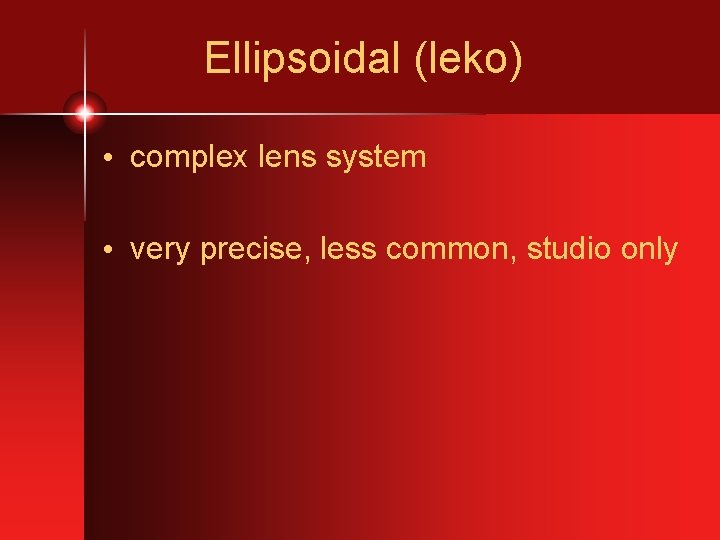 Ellipsoidal (leko)

• complex lens system

• very precise, less common, studio only